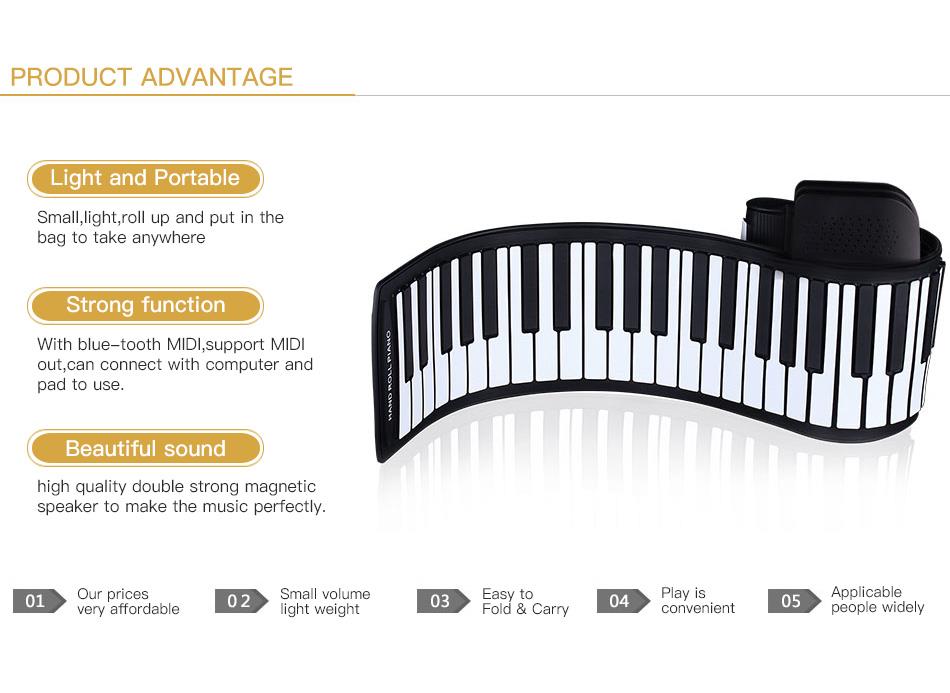 PRODUCT ADVANTAGE

Light and Portable

Small,light,roll up and put in the bag to take anywhere

Strong function

With blue-tooth MIDI,support MIDI out,can connect with computer and pad to use.

Beautiful sound

high quality double strong magnetic speaker to make the music perfectly.

HAND ROLL PIANO

01 Our prices very affordable

02 Small volume light weight

03 Easy to Fold & Carry

04 Play is convenient

05 Applicable people widely